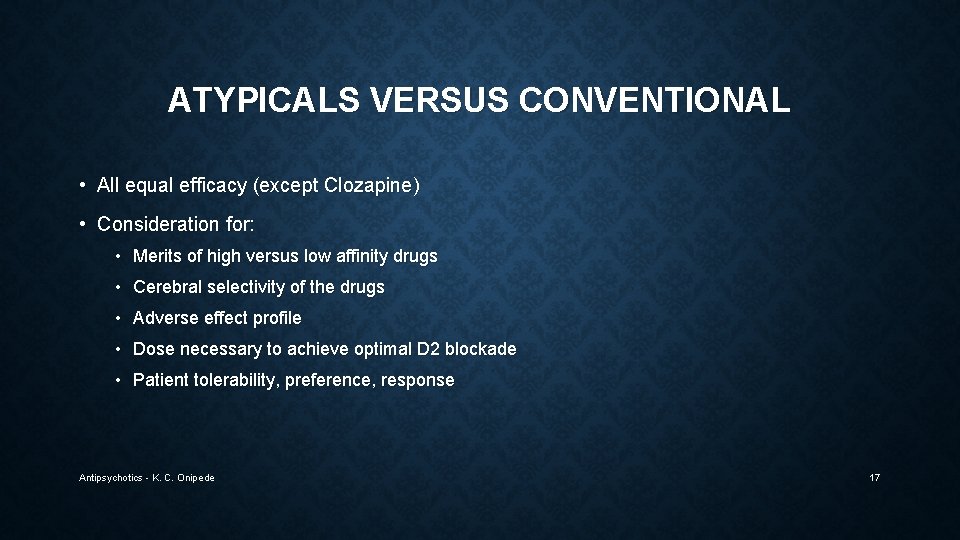 ATYPICALS VERSUS CONVENTIONAL

• All equal efficacy (except Clozapine)

• Consideration for:

• Merits of high versus low affinity drugs

• Cerebral selectivity of the drugs

• Adverse effect profile

• Dose necessary to achieve optimal D2 blockade

• Patient tolerability, preference, response

Antipsychotics - K. C. Onipede

17